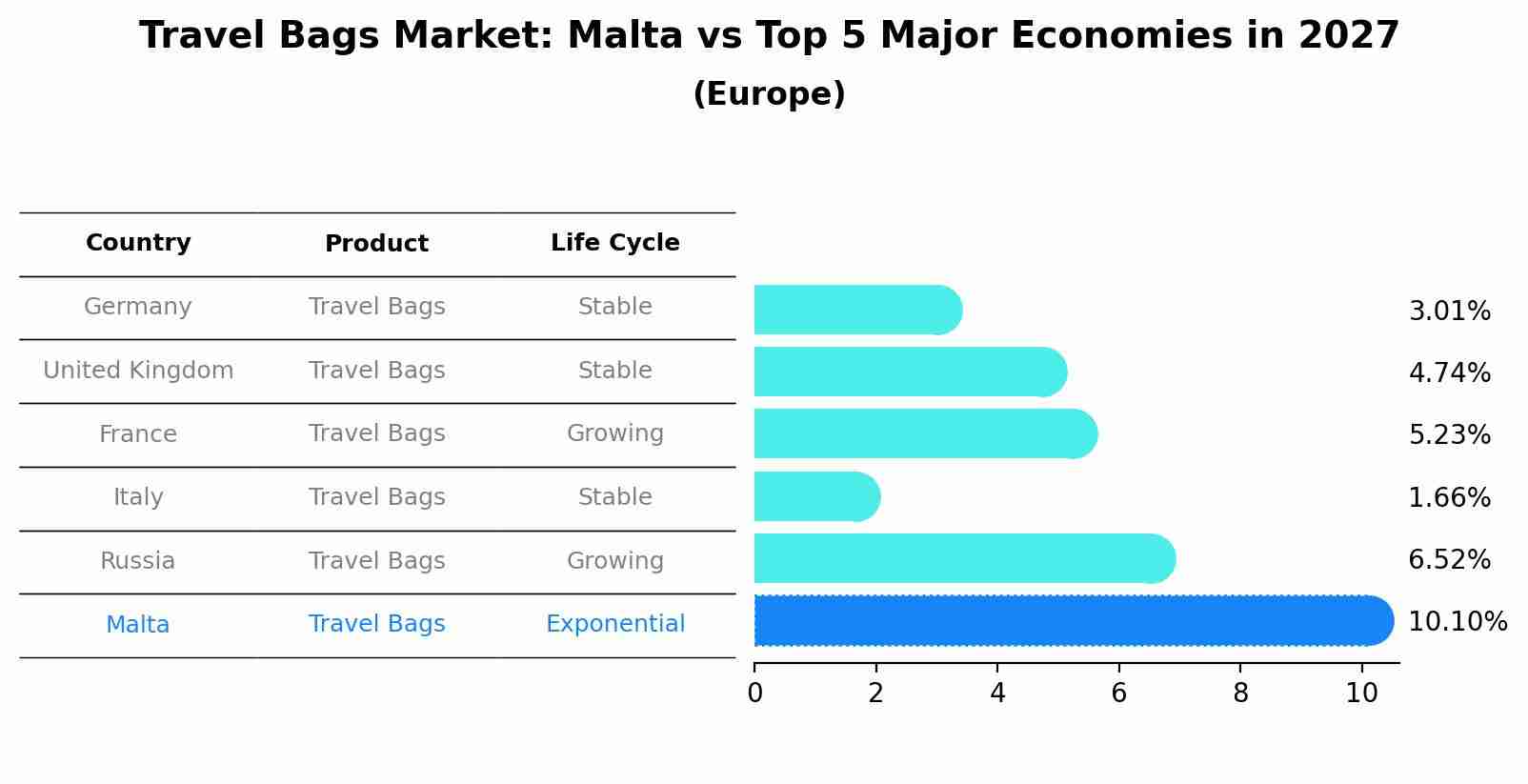 Travel Bags Market: Malta vs Top 5 Major Economies in 2027

(Europe)

| Country | Product | Life Cycle |
|---|---|---|
| Germany | Travel Bags | Stable |
| United Kingdom | Travel Bags | Stable |
| France | Travel Bags | Growing |
| Italy | Travel Bags | Stable |
| Russia | Travel Bags | Growing |
| Malta | Travel Bags | Exponential |

3.01%
4.74%
5.23%
1.66%
6.52%
10.10%

0 2 4 6 8 10